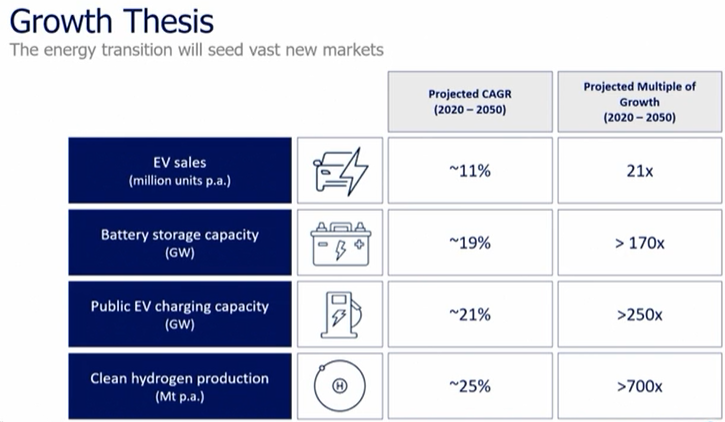 Growth Thesis

The energy transition will seed vast new markets

| | Projected CAGR (2020 – 2050) | Projected Multiple of Growth (2020 – 2050) |
|---|---|---|
| EV sales (million units p.a.) | ~11% | 21x |
| Battery storage capacity (GW) | ~19% | > 170x |
| Public EV charging capacity (GW) | ~21% | >250x |
| Clean hydrogen production (Mt p.a.) | ~25% | >700x |

H